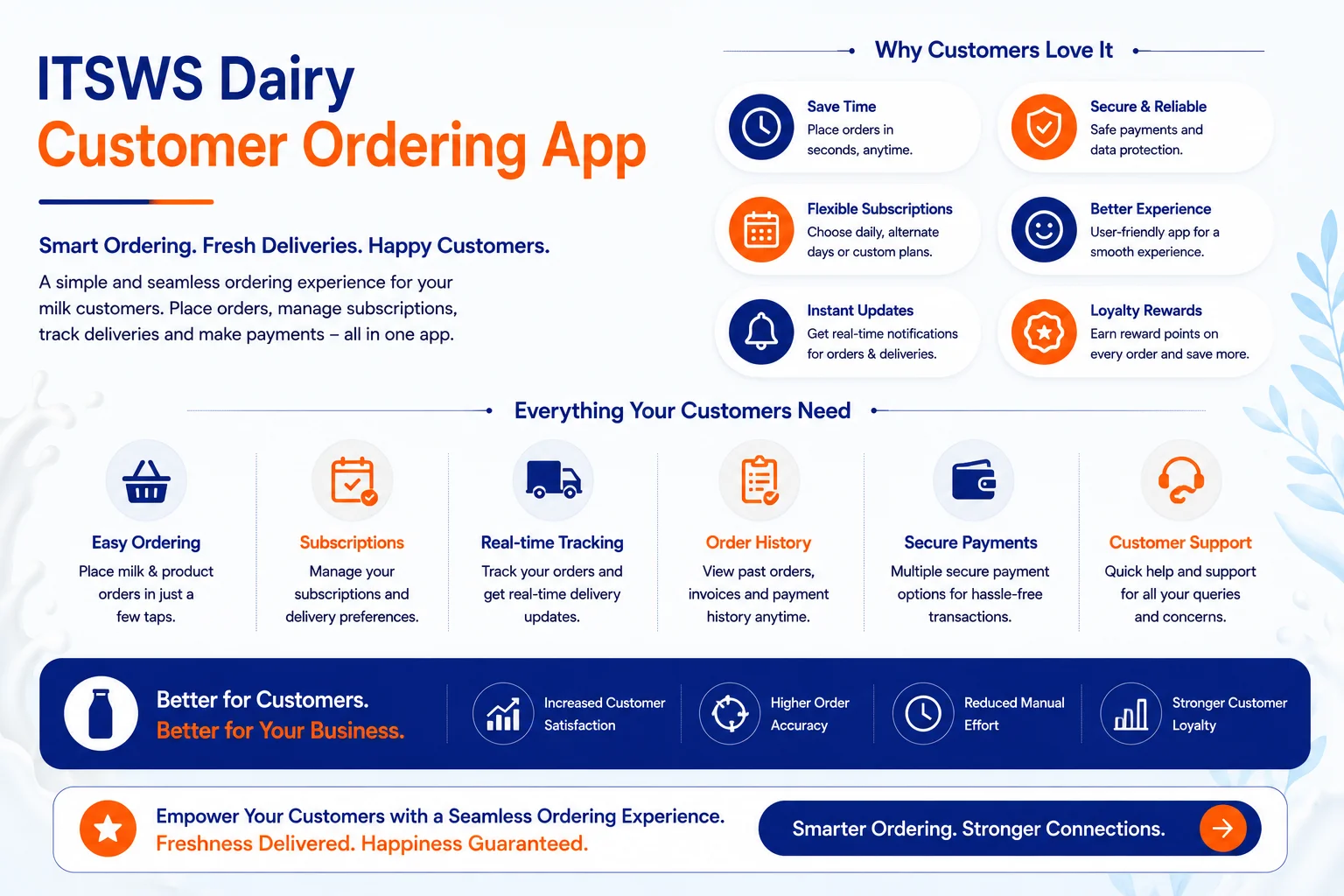 ITSWS Dairy
Customer Ordering App

Smart Ordering. Fresh Deliveries. Happy Customers.

A simple and seamless ordering experience for your milk customers. Place orders, manage subscriptions, track deliveries and make payments – all in one app.

Why Customers Love It

Save Time
Place orders in seconds, anytime.

Secure & Reliable
Safe payments and data protection.

Flexible Subscriptions
Choose daily, alternate days or custom plans.

Better Experience
User-friendly app for a smooth experience.

Instant Updates
Get real-time notifications for orders & deliveries.

Loyalty Rewards
Earn reward points on every order and save more.

Everything Your Customers Need

Easy Ordering
Place milk & product orders in just a few taps.

Subscriptions
Manage your subscriptions and delivery preferences.

Real-time Tracking
Track your orders and get real-time delivery updates.

Order History
View past orders, invoices and payment history anytime.

Secure Payments
Multiple secure payment options for hassle-free transactions.

Customer Support
Quick help and support for all your queries and concerns.

Better for Customers.
Better for Your Business.

Increased Customer Satisfaction

Higher Order Accuracy

Reduced Manual Effort

Stronger Customer Loyalty

Empower Your Customers with a Seamless Ordering Experience.
Freshness Delivered. Happiness Guaranteed.

Smarter Ordering. Stronger Connections.